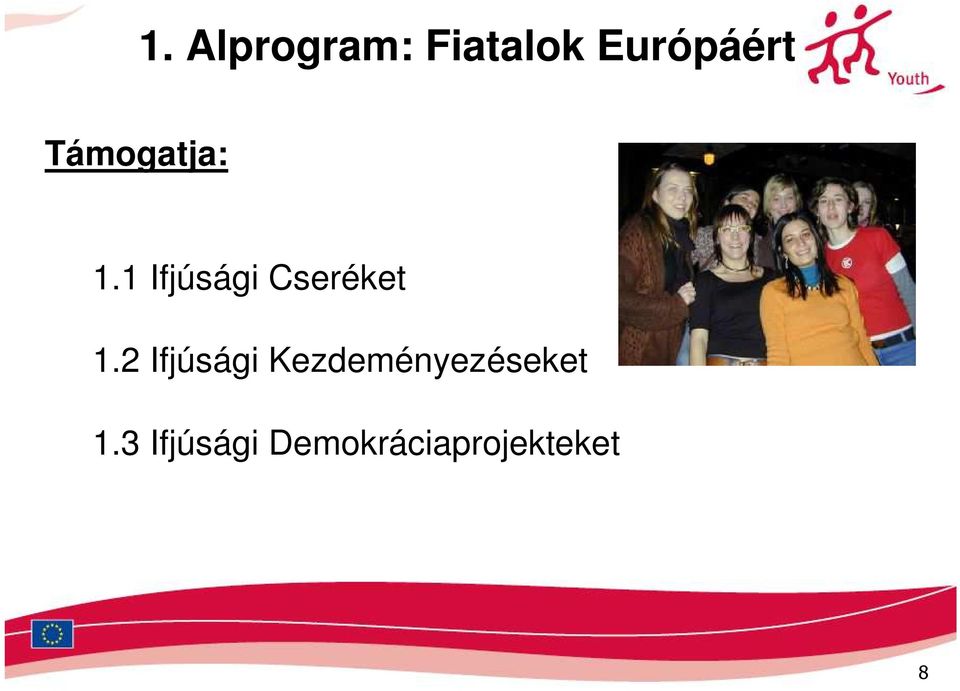 1. Alprogram: Fiatalok Európáért

Youth

Támogatja:

1.1 Ifjúsági Cseréket

1.2 Ifjúsági Kezdeményezéseket

1.3 Ifjúsági Demokráciaprojekteket

8